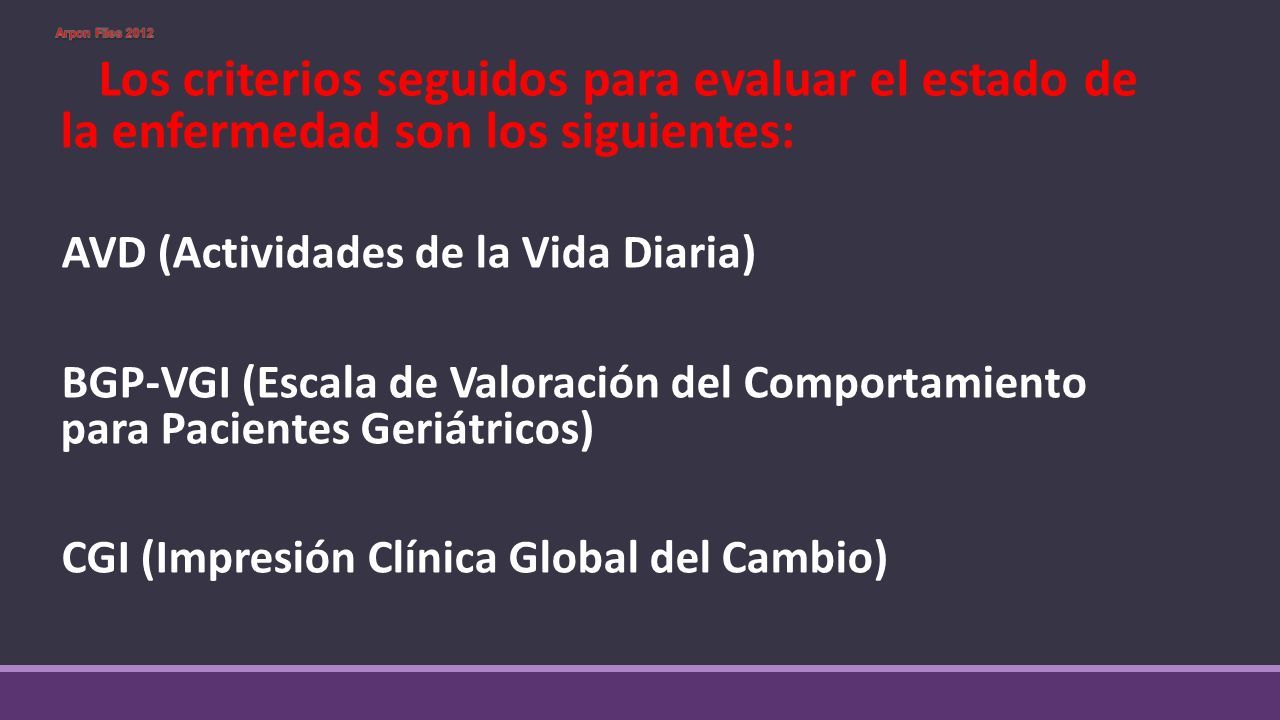 Arpon Files 2012

Los criterios seguidos para evaluar el estado de la enfermedad son los siguientes:

AVD (Actividades de la Vida Diaria)

BGP-VGI (Escala de Valoración del Comportamiento para Pacientes Geriátricos)

CGI (Impresión Clínica Global del Cambio)